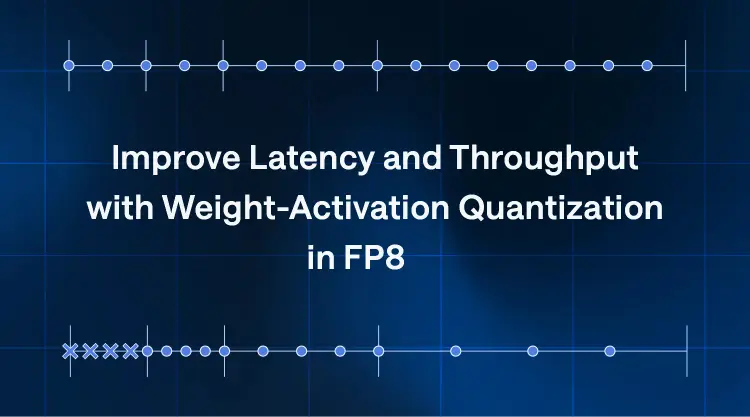 Improve Latency and Throughput with Weight-Activation Quantization in FP8